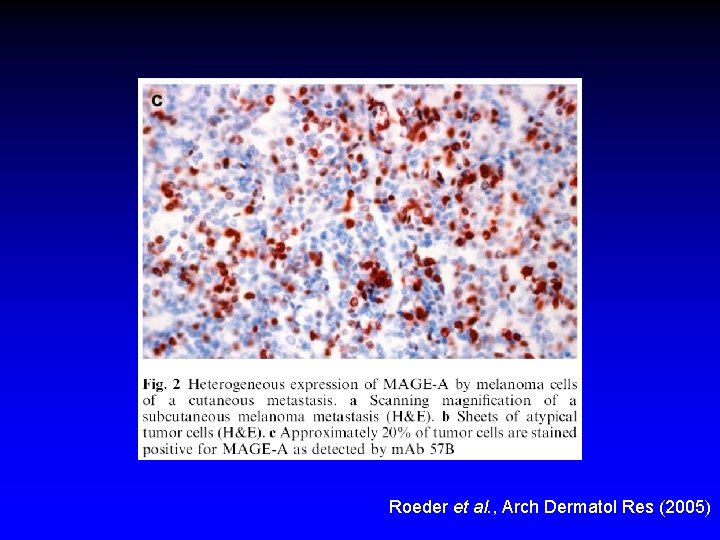 c

Fig. 2 Heterogeneous expression of MAGE-A by melanoma cells of a cutaneous metastasis. a Scanning magnification of a subcutaneous melanoma metastasis (H&E). b Sheets of atypical tumor cells (H&E). c Approximately 20% of tumor cells are stained positive for MAGE-A as detected by mAb 57B

Roeder et al., Arch Dermatol Res (2005)